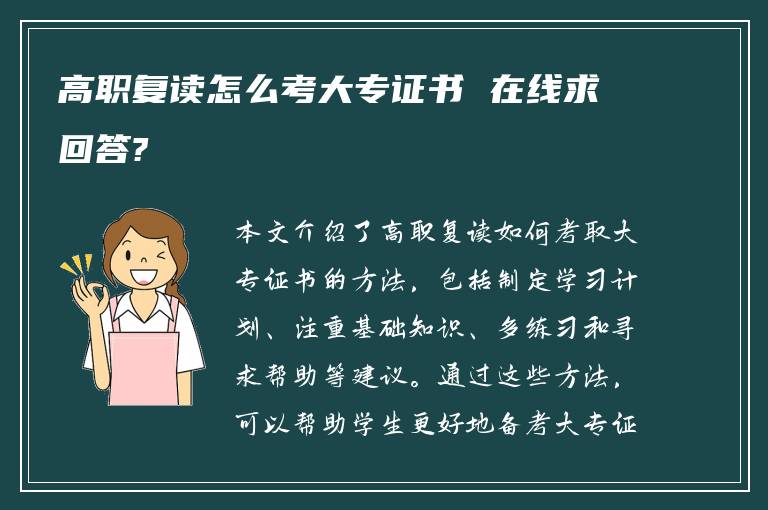 高职复读怎么考大专证书 在线求回答?

本文介绍了高职复读如何考取大专证书的方法，包括制定学习计划、注重基础知识、多练习和寻求帮助等建议。通过这些方法，可以帮助学生更好地备考大专证